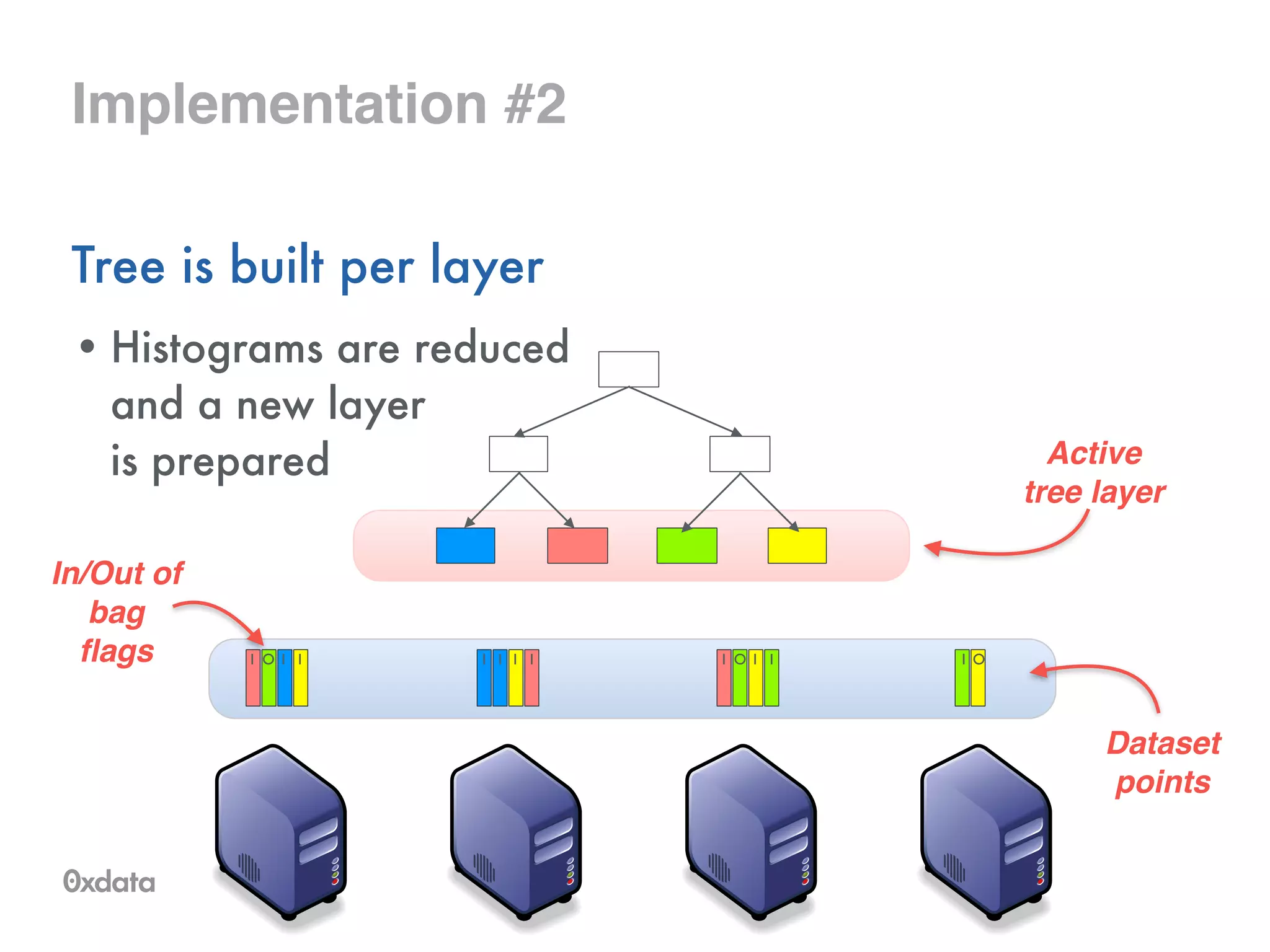 Implementation #2

Tree is built per layer

• Histograms are reduced and a new layer is prepared

Active tree layer

In/Out of bag flags

I O I I

I I I I

I O I I

I O

Dataset points

0xdata